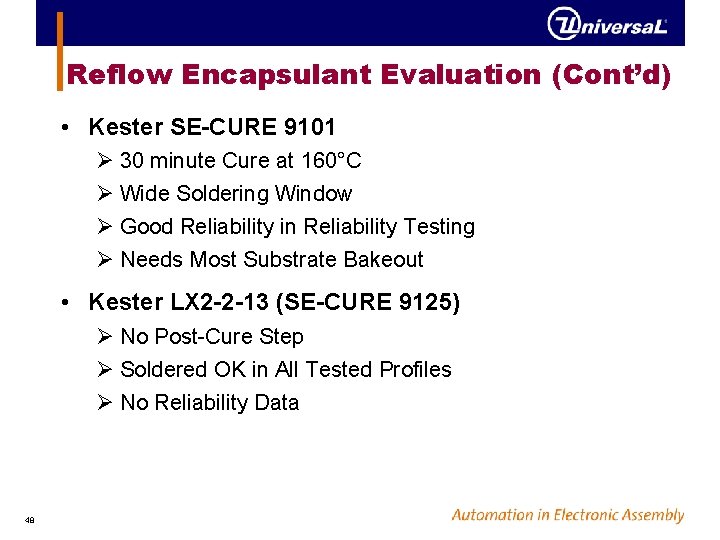 UniversaL

Reflow Encapsulant Evaluation (Cont'd)

• Kester SE-CURE 9101
➢ 30 minute Cure at 160°C
➢ Wide Soldering Window
➢ Good Reliability in Reliability Testing
➢ Needs Most Substrate Bakeout

• Kester LX2-2-13 (SE-CURE 9125)
➢ No Post-Cure Step
➢ Soldered OK in All Tested Profiles
➢ No Reliability Data

48

Automation in Electronic Assembly